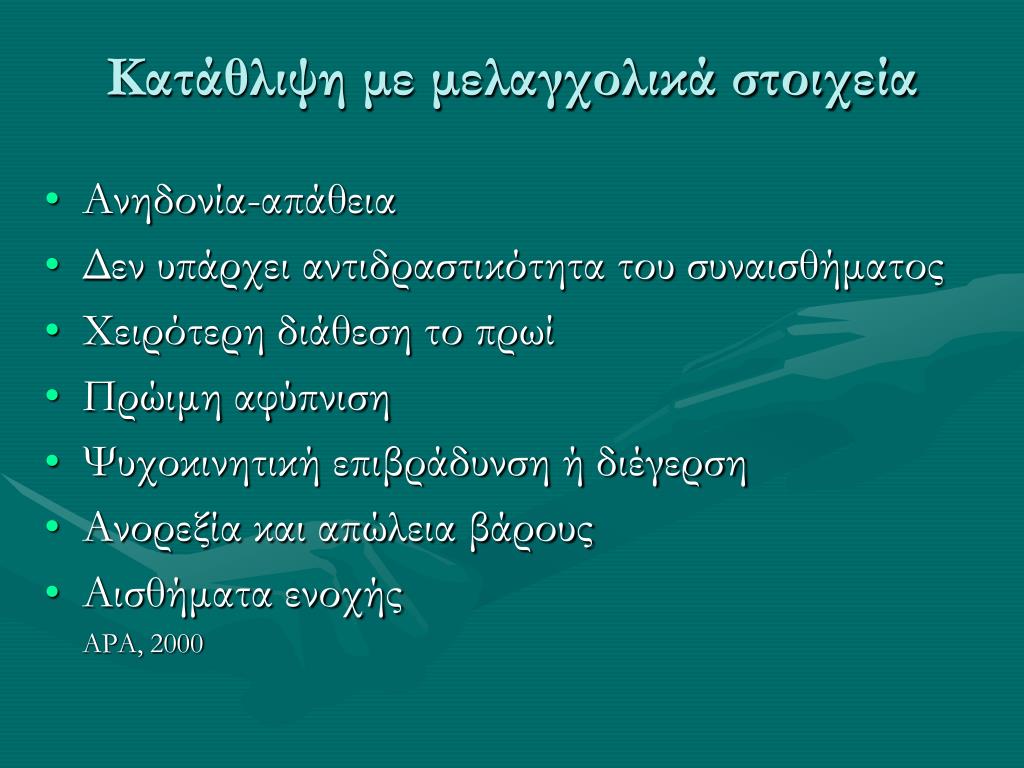 Κατάθλιψη με μελαγχολικά στοιχεία

• Ανηδονία-απάθεια
• Δεν υπάρχει αντιδραστικότητα του συναισθήματος
• Χειρότερη διάθεση το πρωί
• Πρώιμη αφύπνιση
• Ψυχοκινητική επιβράδυνση ή διέγερση
• Ανορεξία και απώλεια βάρους
• Αισθήματα ενοχής

APA, 2000